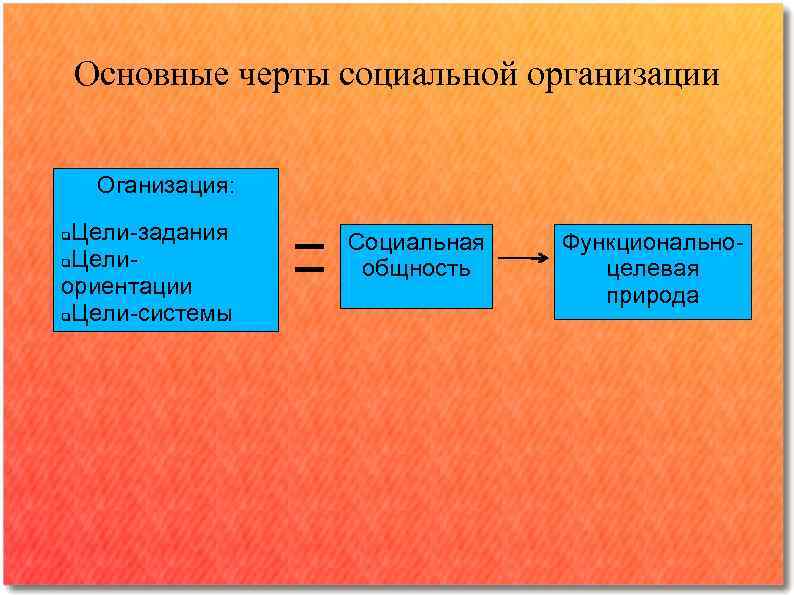 Основные черты социальной организации

Оганизация:

Цели-задания
Цели-ориентации
Цели-системы

=

Социальная общность

Функционально-целевая природа